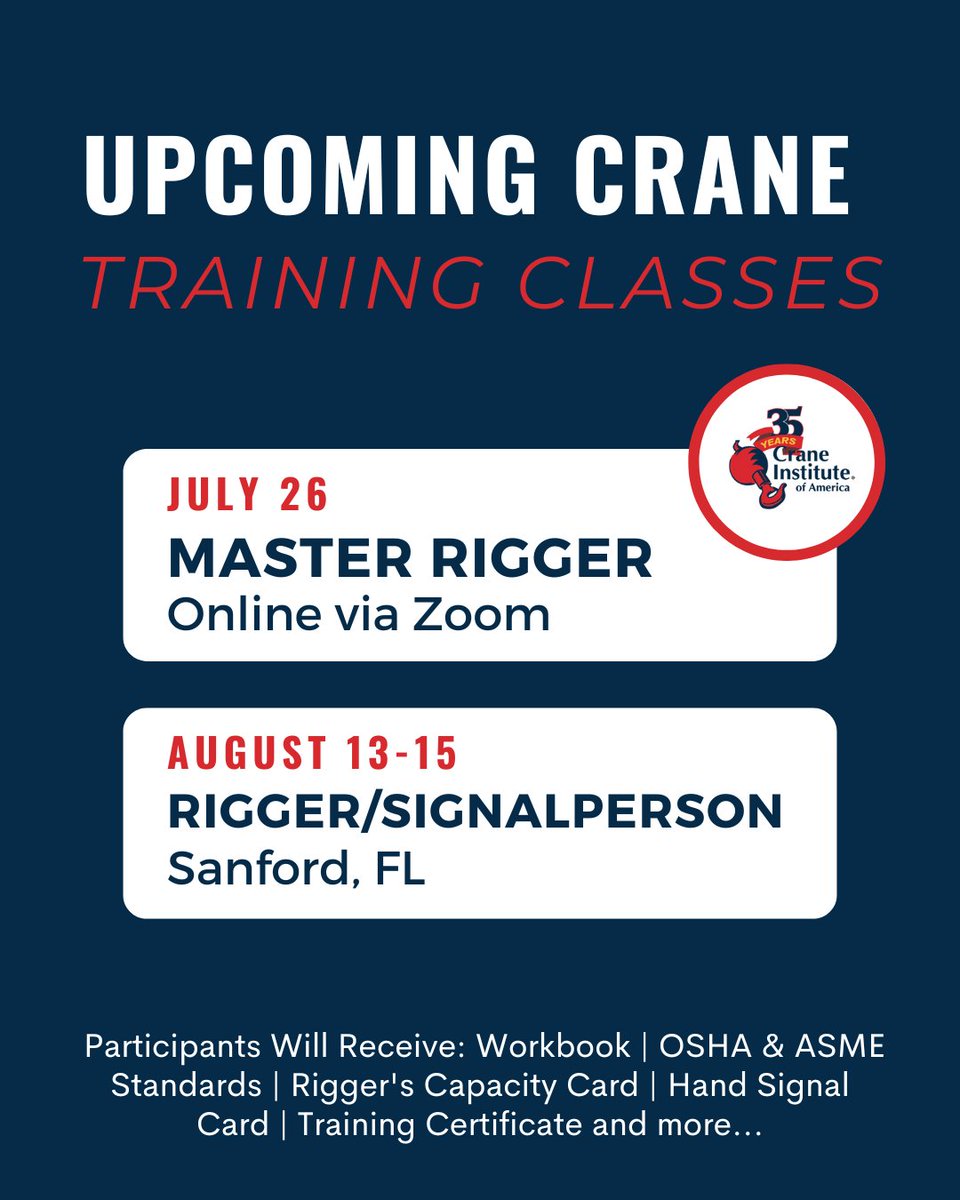 UPCOMING CRANE
TRAINING CLASSES

35 YEARS
Crane Institute of America

JULY 26
MASTER RIGGER
Online via Zoom

AUGUST 13-15
RIGGER/SIGNALPERSON
Sanford, FL

Participants Will Receive: Workbook | OSHA & ASME Standards | Rigger's Capacity Card | Hand Signal Card | Training Certificate and more...